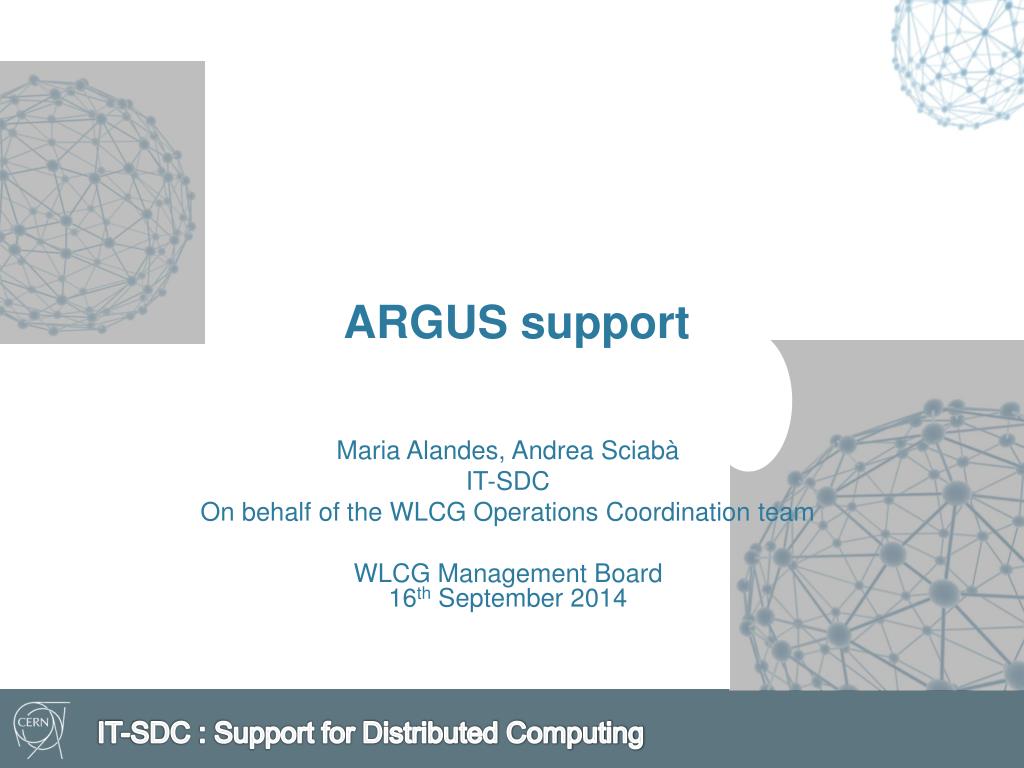 ARGUS support

Maria Alandes, Andrea Sciabà
IT-SDC
On behalf of the WLCG Operations Coordination team

WLCG Management Board
16$^{th}$ September 2014

CERN

IT-SDC : Support for Distributed Computing